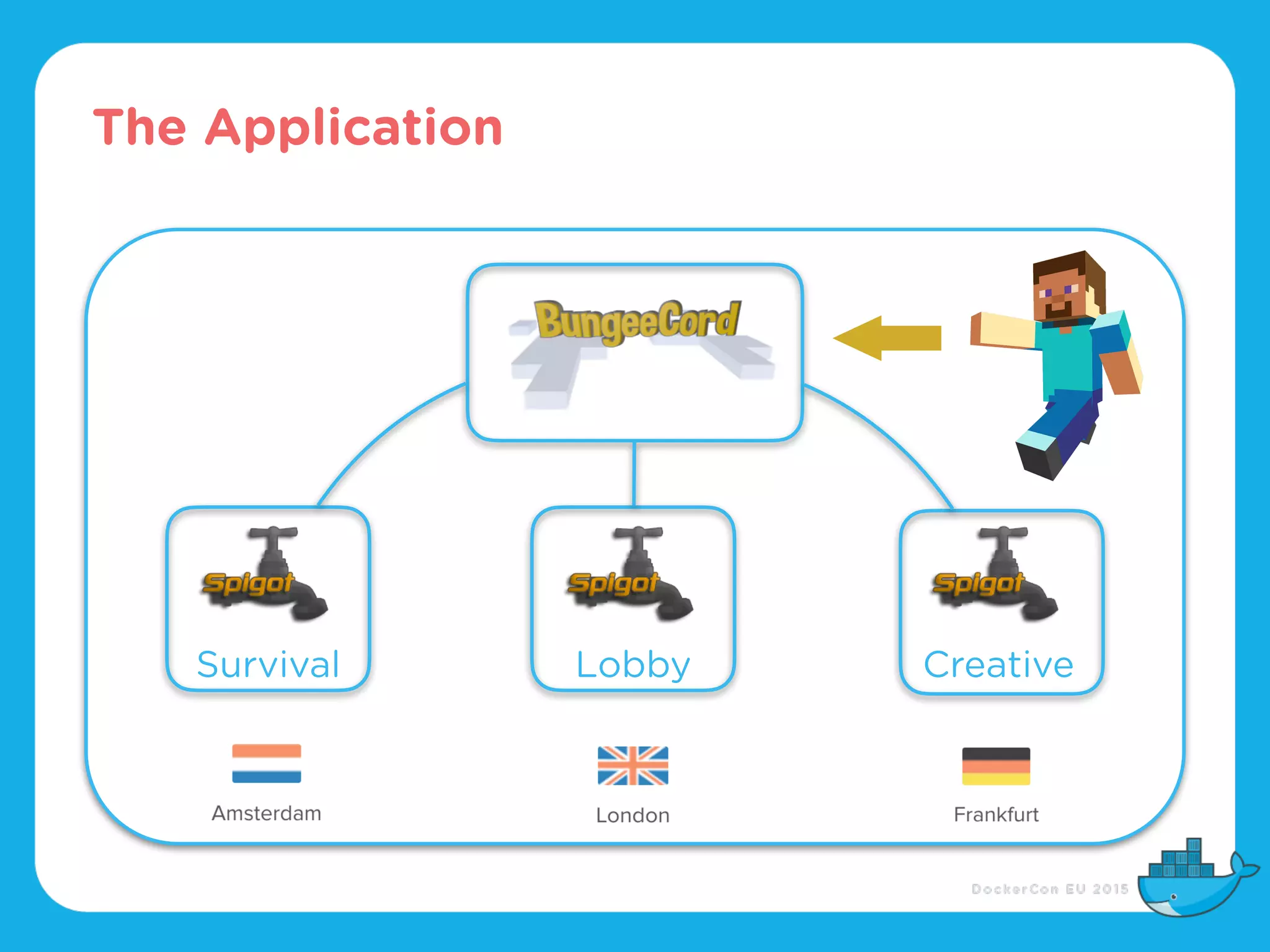 The Application

BungeeCord

Spigot

Survival

Spigot

Lobby

Spigot

Creative

Amsterdam

London

Frankfurt

DockerCon EU 2015